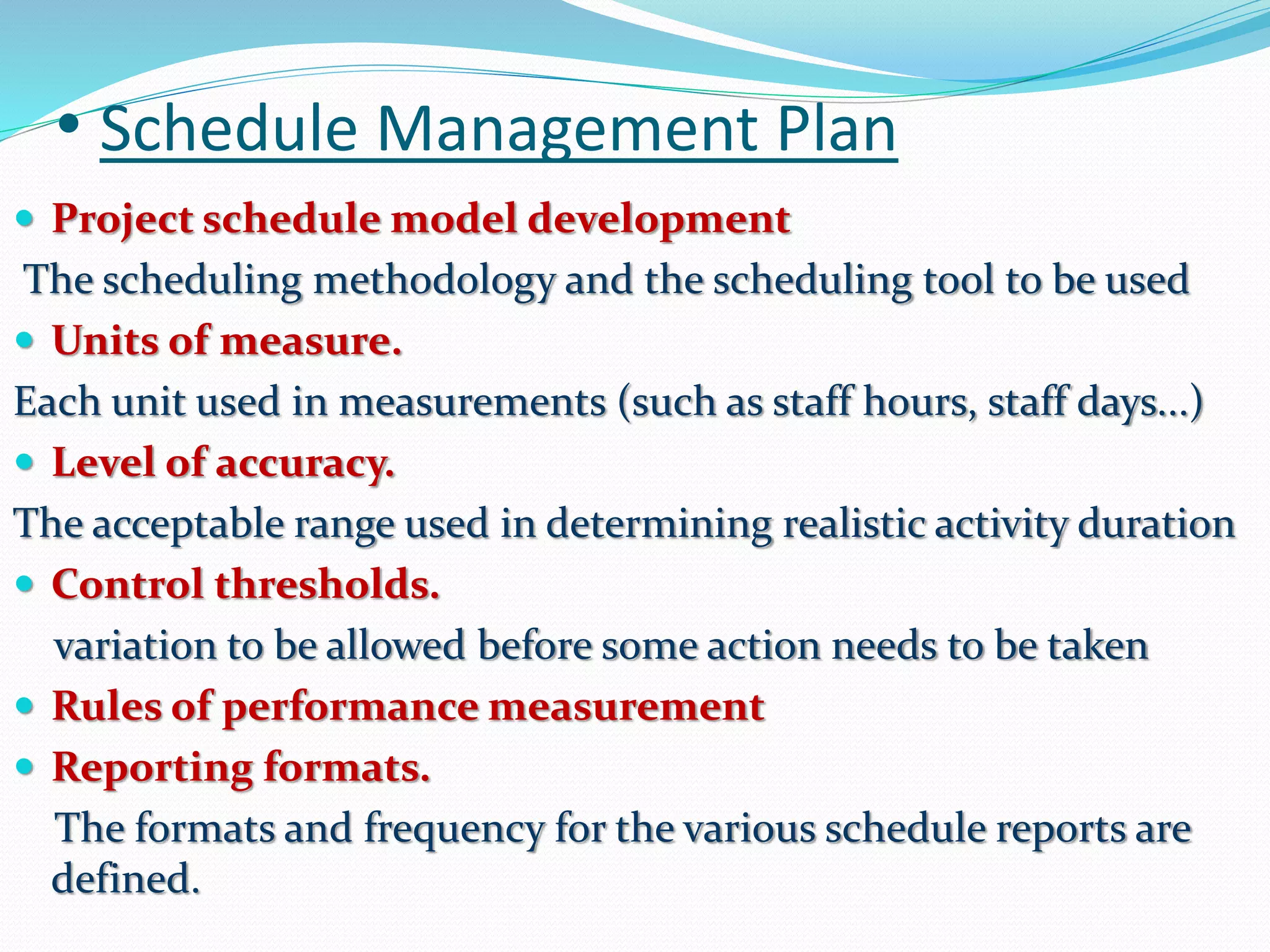 • Schedule Management Plan

• Project schedule model development

The scheduling methodology and the scheduling tool to be used

• Units of measure.

Each unit used in measurements (such as staff hours, staff days…)

• Level of accuracy.

The acceptable range used in determining realistic activity duration

• Control thresholds.

variation to be allowed before some action needs to be taken

• Rules of performance measurement

• Reporting formats.

The formats and frequency for the various schedule reports are defined.